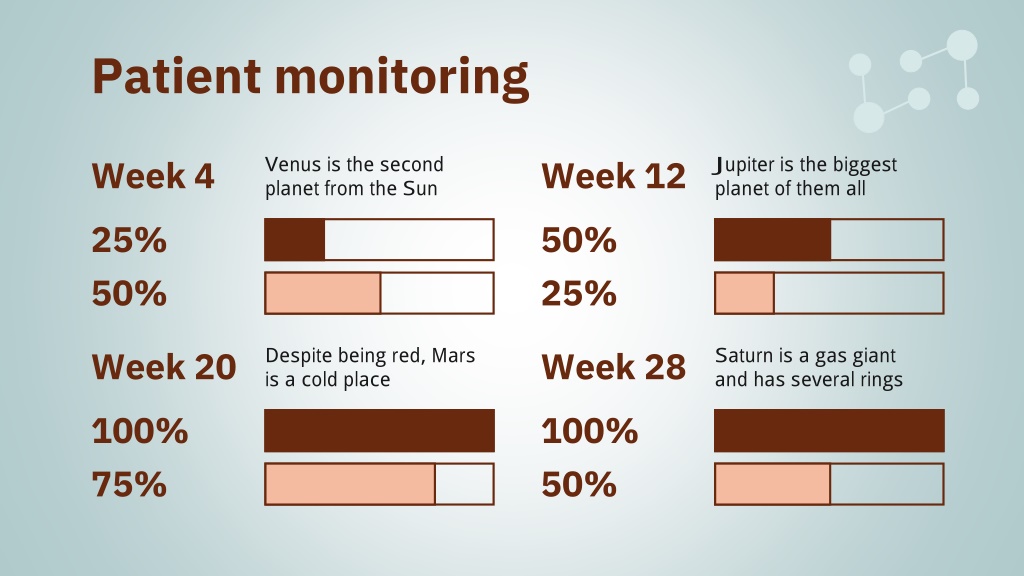 Patient monitoring

Week 4

Venus is the second planet from the Sun

25%

50%

Week 12

Jupiter is the biggest planet of them all

50%

25%

Week 20

Despite being red, Mars is a cold place

100%

75%

Week 28

Saturn is a gas giant and has several rings

100%

50%